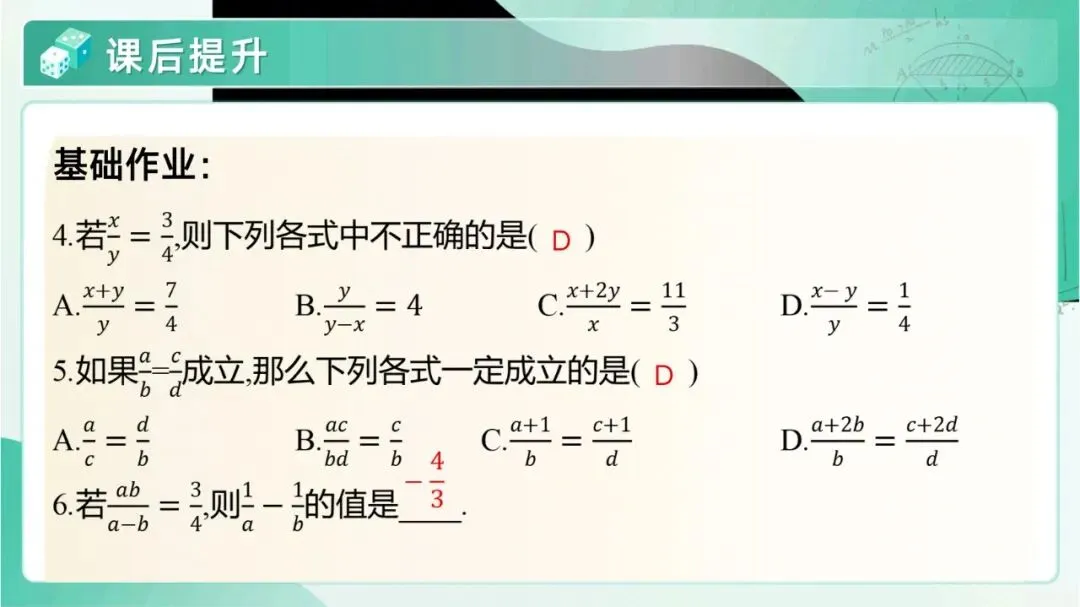 课后提升

基础作业:

4.若$\frac{x}{y}=\frac{3}{4}$,则下列各式中不正确的是( D )

A.$\frac{x+y}{y}=\frac{7}{4}$ B.$\frac{y}{y-x}=4$ C.$\frac{x+2y}{x}=\frac{11}{3}$ D.$\frac{x-y}{y}=\frac{1}{4}$

5.如果$\frac{a}{b}=\frac{c}{d}$成立,那么下列各式一定成立的是( D )

A.$\frac{a}{c}=\frac{d}{b}$ B.$\frac{ac}{bd}=\frac{c}{b}$ C.$\frac{a+1}{b}=\frac{c+1}{d}$ D.$\frac{a+2b}{b}=\frac{c+2d}{d}$

6.若$\frac{ab}{a-b}=\frac{3}{4}$,则$\frac{1}{a}-\frac{1}{b}$的值是$-\frac{4}{3}$.